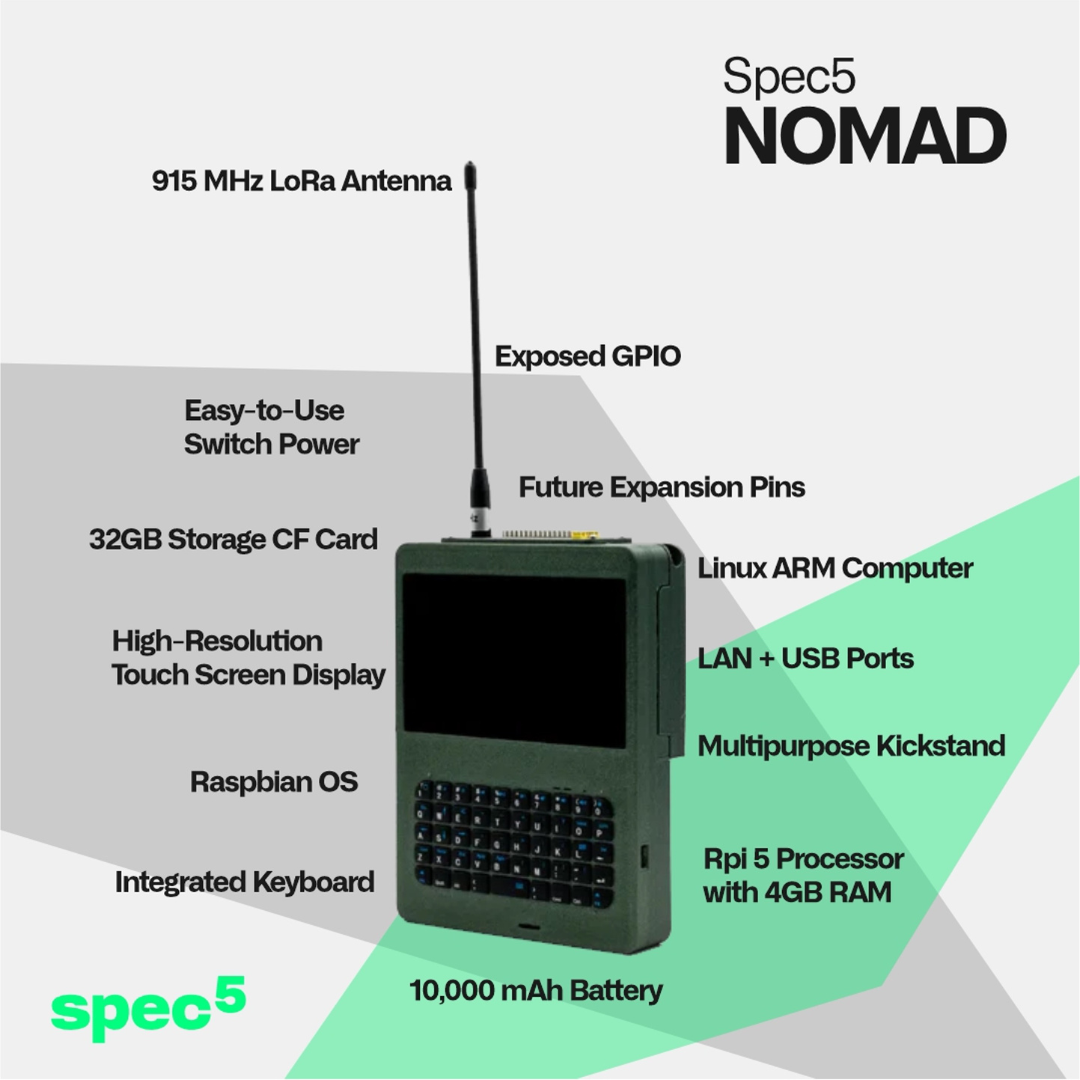 Spec5
NOMAD

915 MHz LoRa Antenna

Exposed GPIO

Easy-to-Use
Switch Power

Future Expansion Pins

32GB Storage CF Card

Linux ARM Computer

High-Resolution
Touch Screen Display

LAN + USB Ports

Multipurpose Kickstand

Raspbian OS

Rpi 5 Processor
with 4GB RAM

Integrated Keyboard

10,000 mAh Battery

spec$^5$